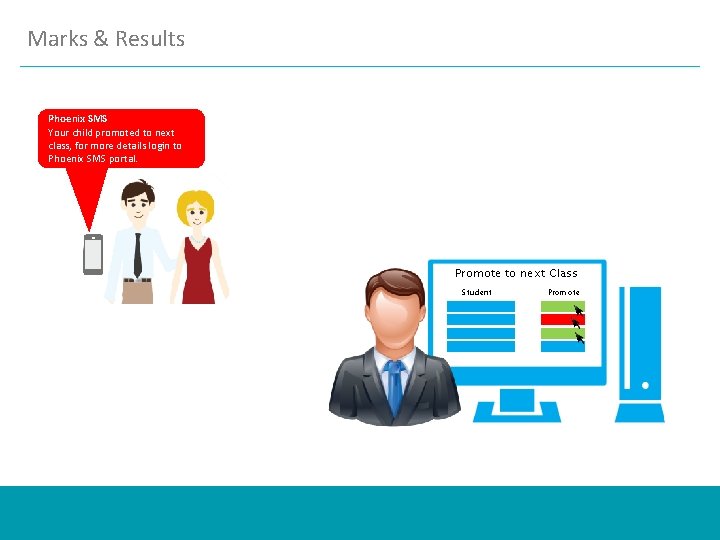 Marks & Results

Phoenix SMS
Your child promoted to next class, for more details login to Phoenix SMS portal.

Promote to next Class

Student

Promote